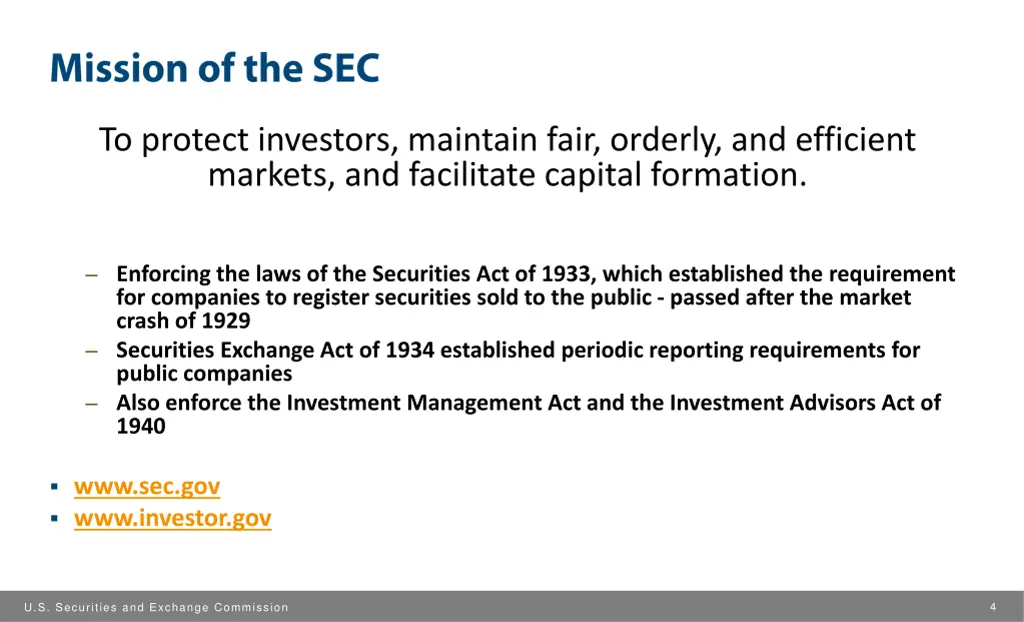 Mission of the SEC

To protect investors, maintain fair, orderly, and efficient markets, and facilitate capital formation.

– Enforcing the laws of the Securities Act of 1933, which established the requirement for companies to register securities sold to the public - passed after the market crash of 1929
– Securities Exchange Act of 1934 established periodic reporting requirements for public companies
– Also enforce the Investment Management Act and the Investment Advisors Act of 1940

▪ www.sec.gov
▪ www.investor.gov

U.S. Securities and Exchange Commission

4